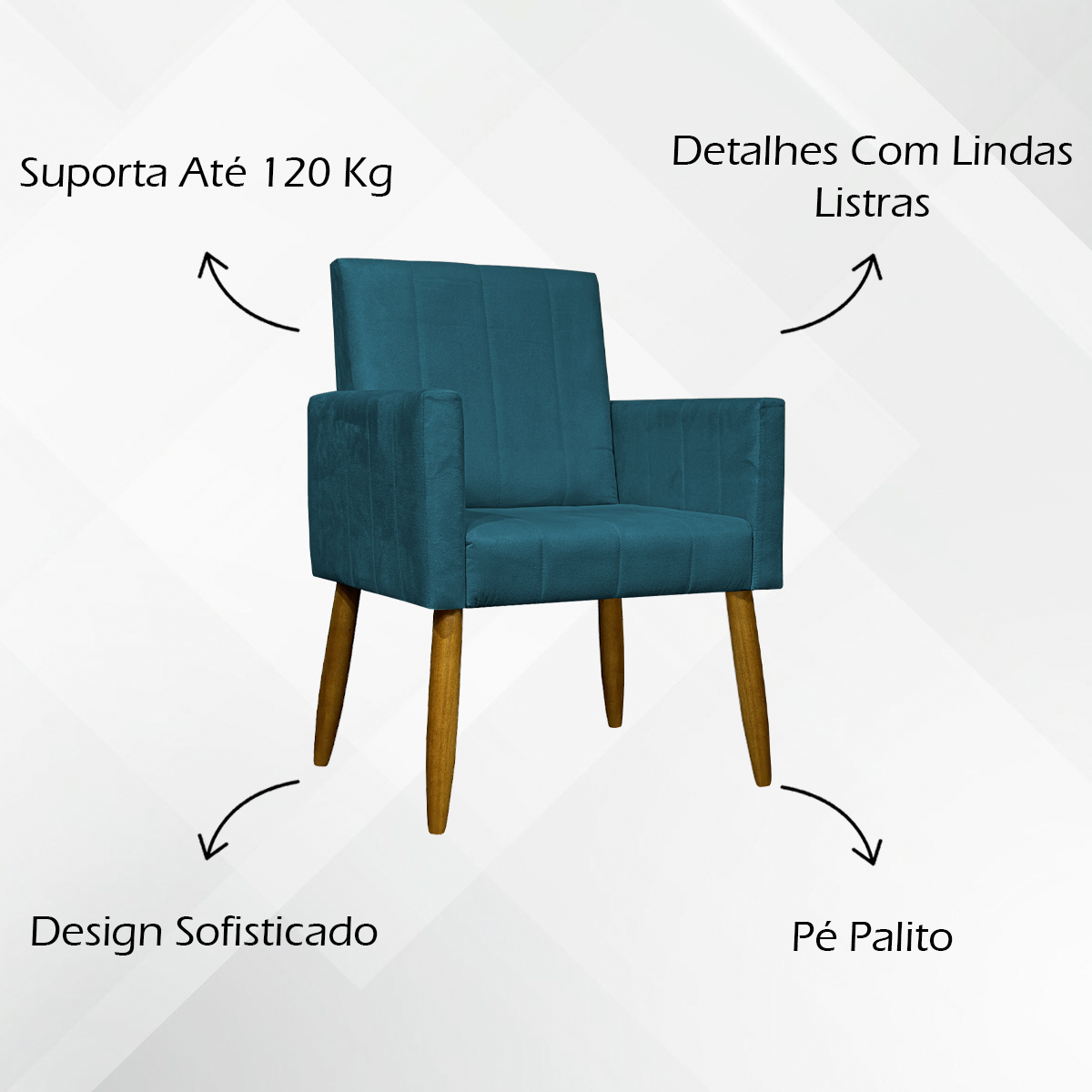 Suporta Até 120 Kg

Detalhes Com Lindas Listras

Design Sofisticado

Pé Palito